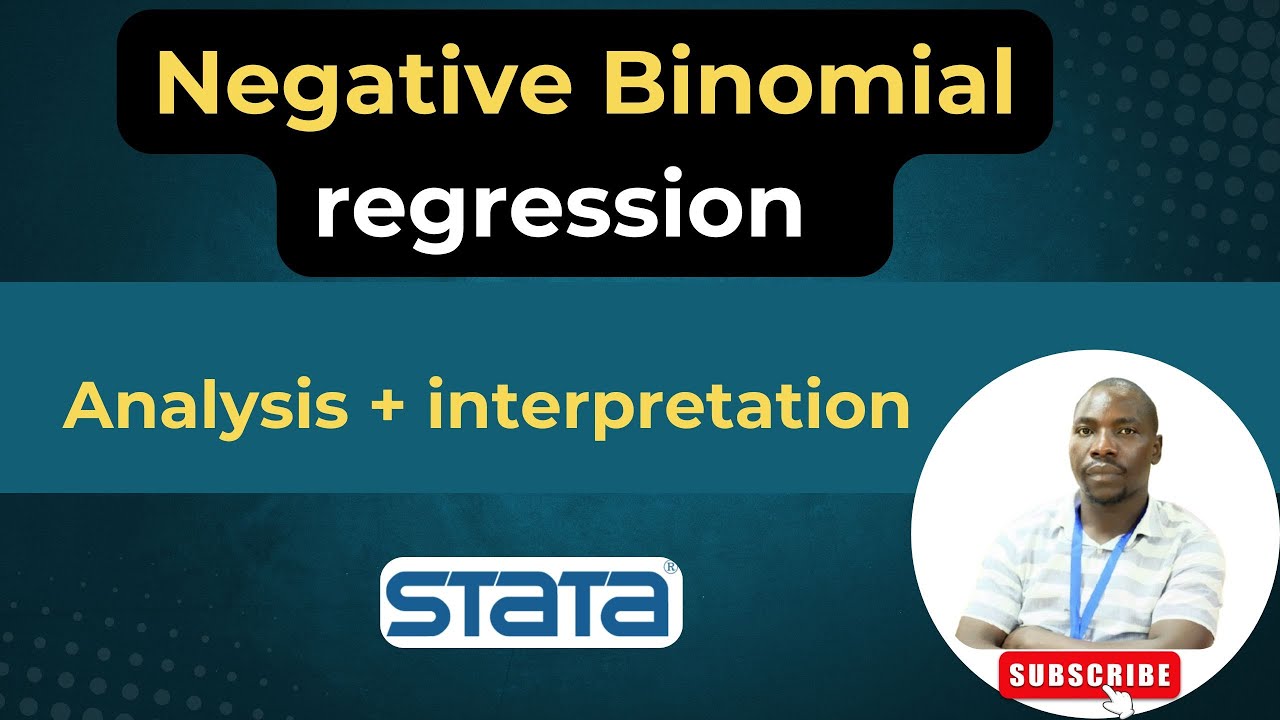 Negative Binomial regression

Analysis + interpretation

STATA®

SUBSCRIBE